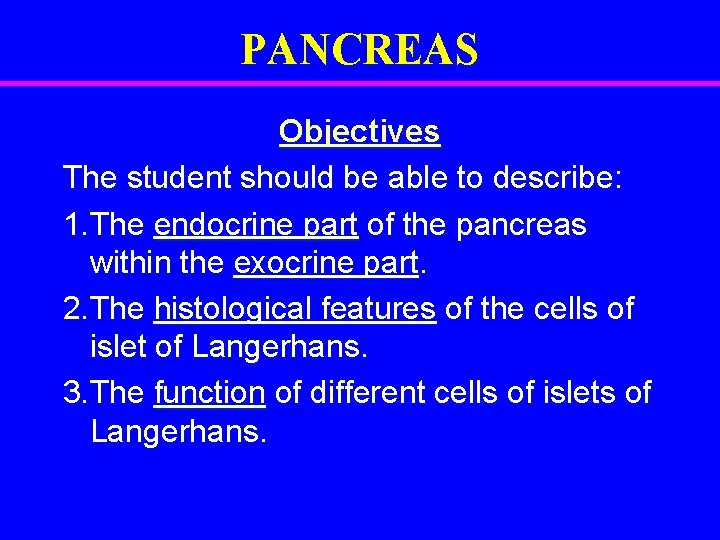 PANCREAS

Objectives

The student should be able to describe:

1.The endocrine part of the pancreas within the exocrine part.

2.The histological features of the cells of islet of Langerhans.

3.The function of different cells of islets of Langerhans.